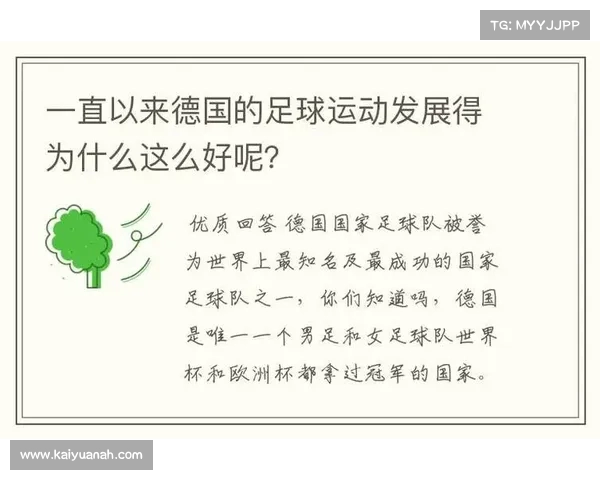 TG: MYYJJPP

一直以来德国的足球运动发展得为什么这么好呢?

优质回答 德国国家足球队被誉为世界上最知名及最成功的国家足球队之一，你们知道吗，德国是唯一一个男足和女足球队世界杯和欧洲杯都拿过冠军的国家。

www.kaiyuanah.com